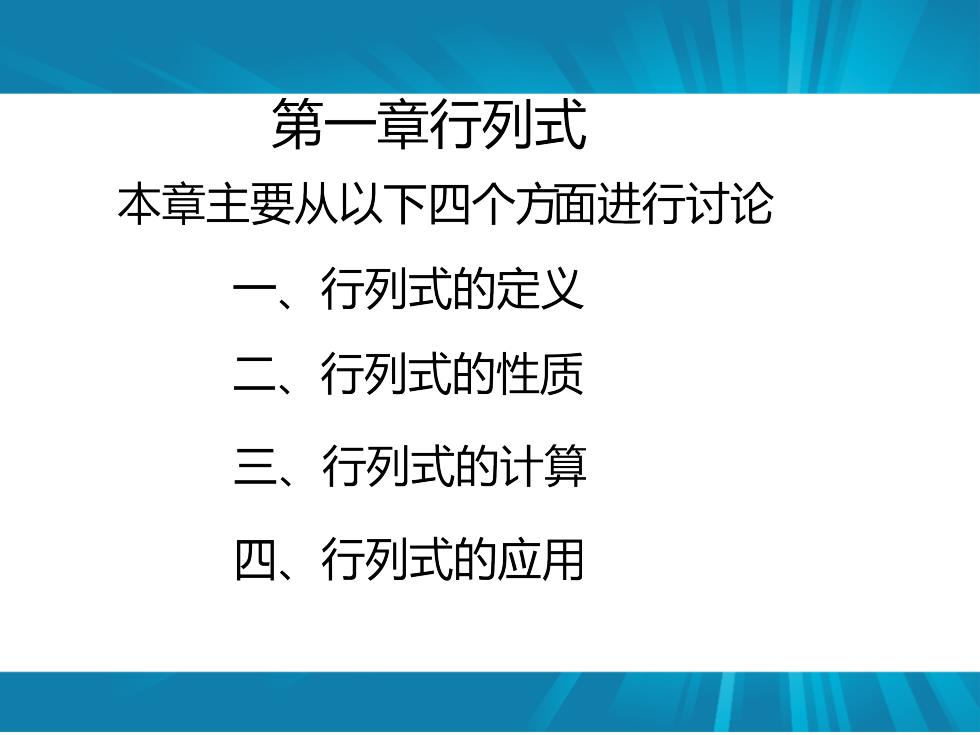 第一章行列式

本章主要从以下四个方面进行讨论

一、行列式的定义

二、行列式的性质

三、行列式的计算

四、行列式的应用